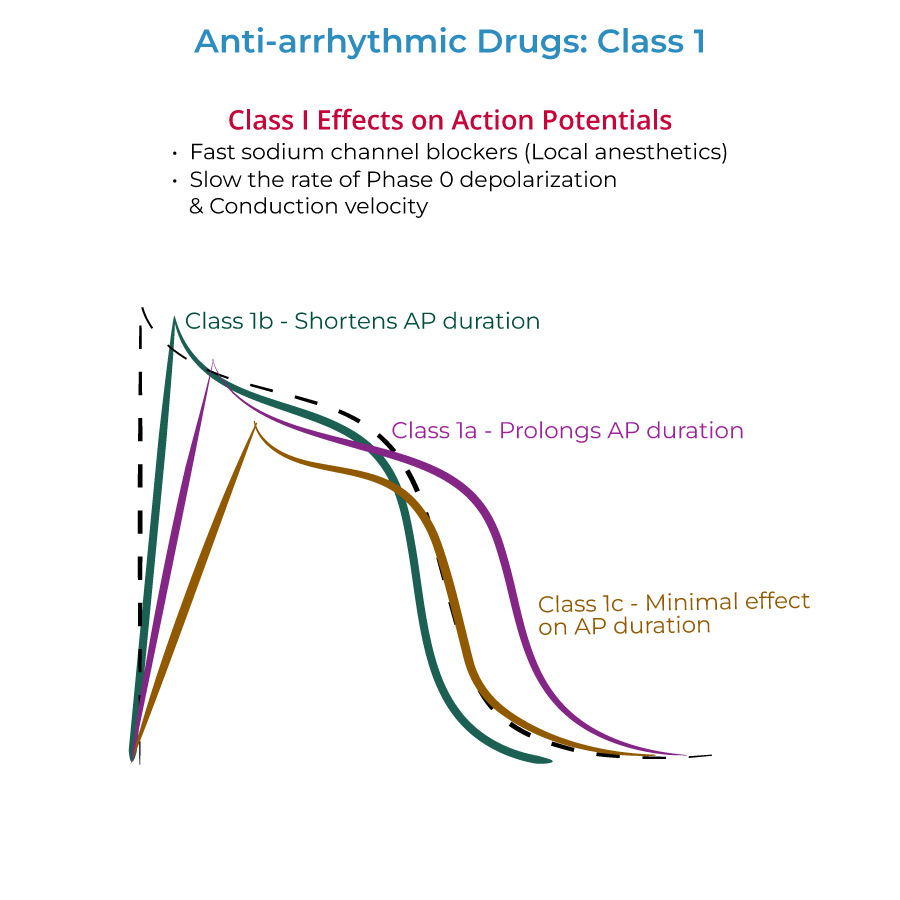 Anti-arrhythmic Drugs: Class 1

Class I Effects on Action Potentials

• Fast sodium channel blockers (Local anesthetics)
• Slow the rate of Phase 0 depolarization & Conduction velocity

Class 1b - Shortens AP duration

Class 1a - Prolongs AP duration

Class 1c - Minimal effect on AP duration